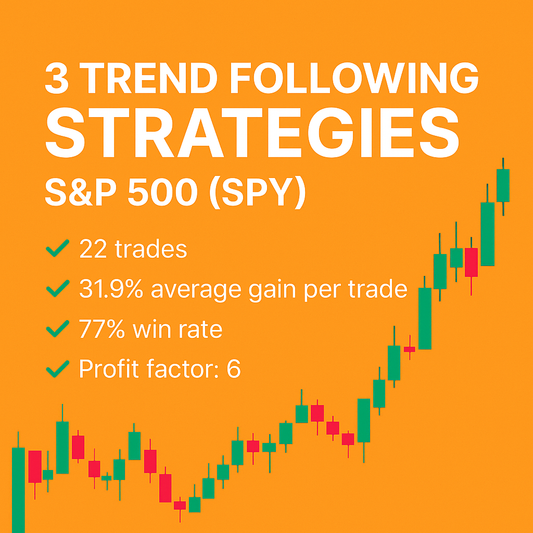 3 TREND FOLLOWING STRATEGIES

S&P 500 (SPY)

✓ 22 trades

✓ 31.9% average gain per trade

✓ 77% win rate

✓ Profit factor: 6